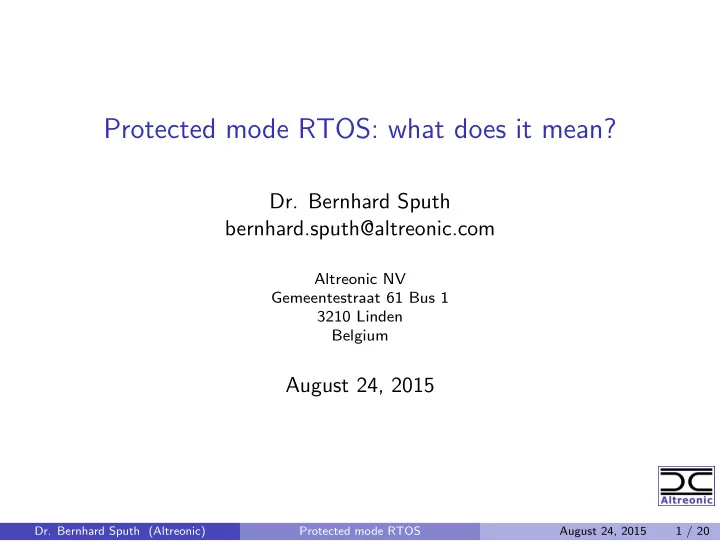 Protected mode RTOS: what does it mean?

Dr. Bernhard Sputh
bernhard.sputh@altreonic.com

Altreonic NV
Gemeentestraat 61 Bus 1
3210 Linden
Belgium

August 24, 2015

Altreonic

Dr. Bernhard Sputh (Altreonic) Protected mode RTOS August 24, 2015 1 / 20